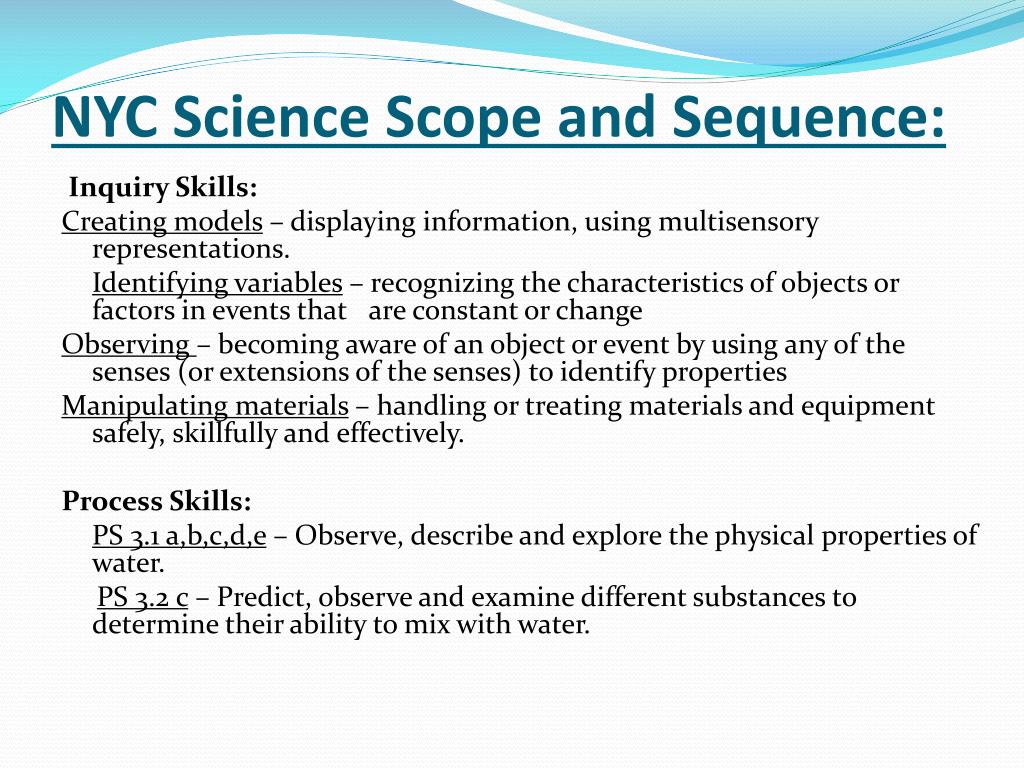 NYC Science Scope and Sequence:

Inquiry Skills:

Creating models – displaying information, using multisensory representations.

Identifying variables – recognizing the characteristics of objects or factors in events that are constant or change

Observing – becoming aware of an object or event by using any of the senses (or extensions of the senses) to identify properties

Manipulating materials – handling or treating materials and equipment safely, skillfully and effectively.

Process Skills:

PS 3.1 a,b,c,d,e – Observe, describe and explore the physical properties of water.

PS 3.2 c – Predict, observe and examine different substances to determine their ability to mix with water.